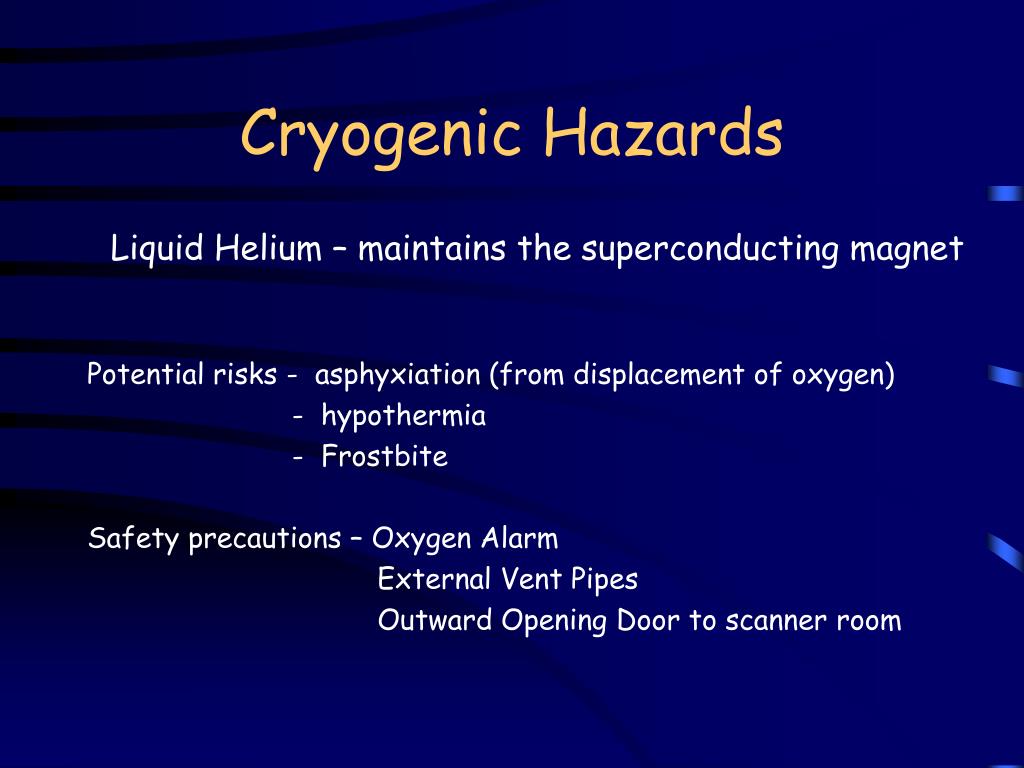 Cryogenic Hazards

Liquid Helium – maintains the superconducting magnet

Potential risks - asphyxiation (from displacement of oxygen)
- hypothermia
- Frostbite

Safety precautions – Oxygen Alarm
External Vent Pipes
Outward Opening Door to scanner room